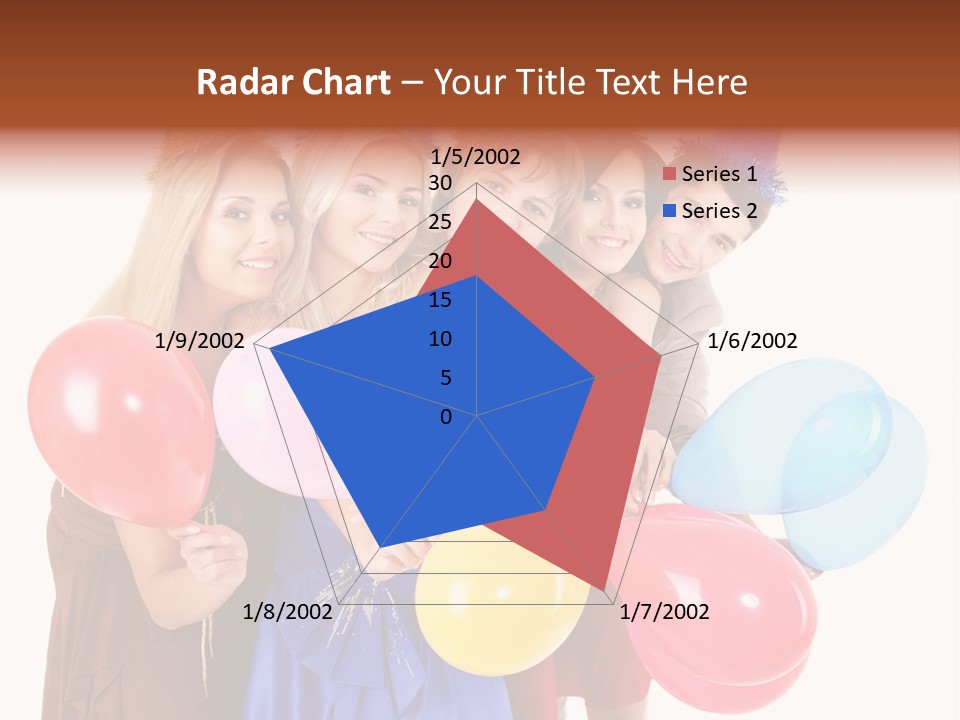 Radar Chart – Your Title Text Here

1/5/2002
30
25
20
15
10
5
0
1/6/2002
1/7/2002
1/8/2002
1/9/2002

Series 1
Series 2